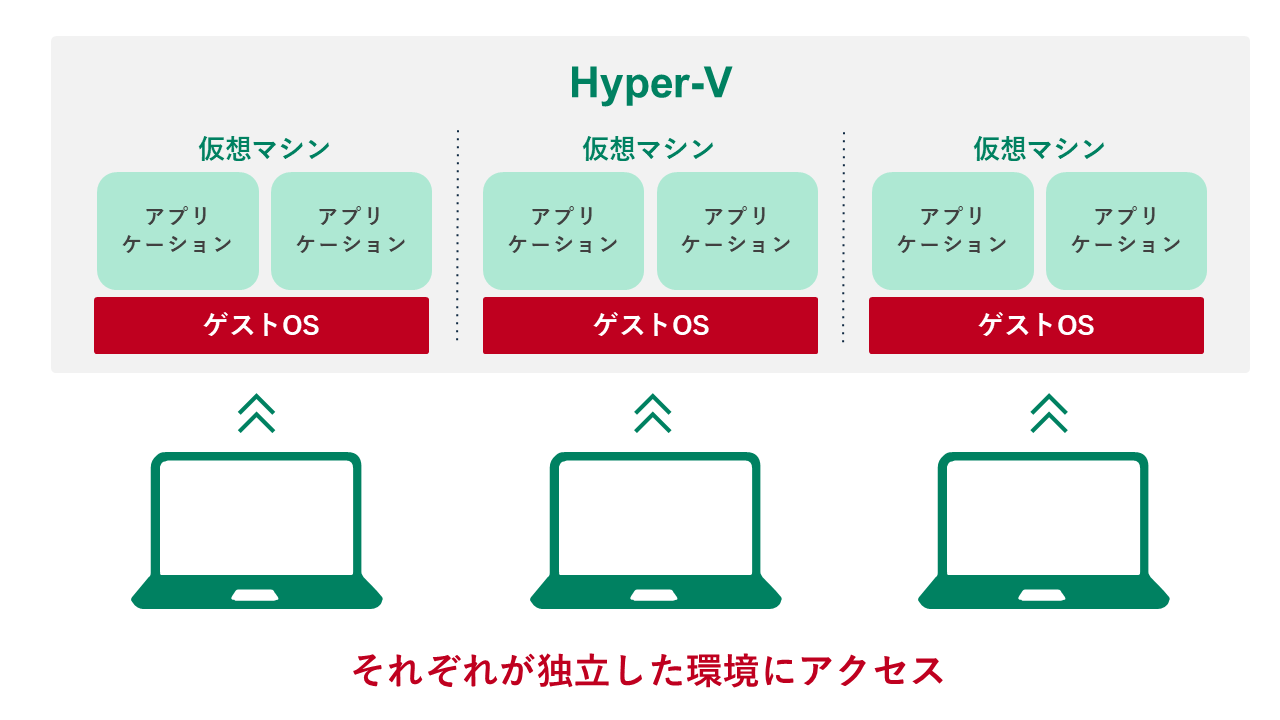 Hyper-V

仮想マシン

アプリケーション

アプリケーション

ゲストOS

仮想マシン

アプリケーション

アプリケーション

ゲストOS

仮想マシン

アプリケーション

アプリケーション

ゲストOS

それぞれが独立した環境にアクセス